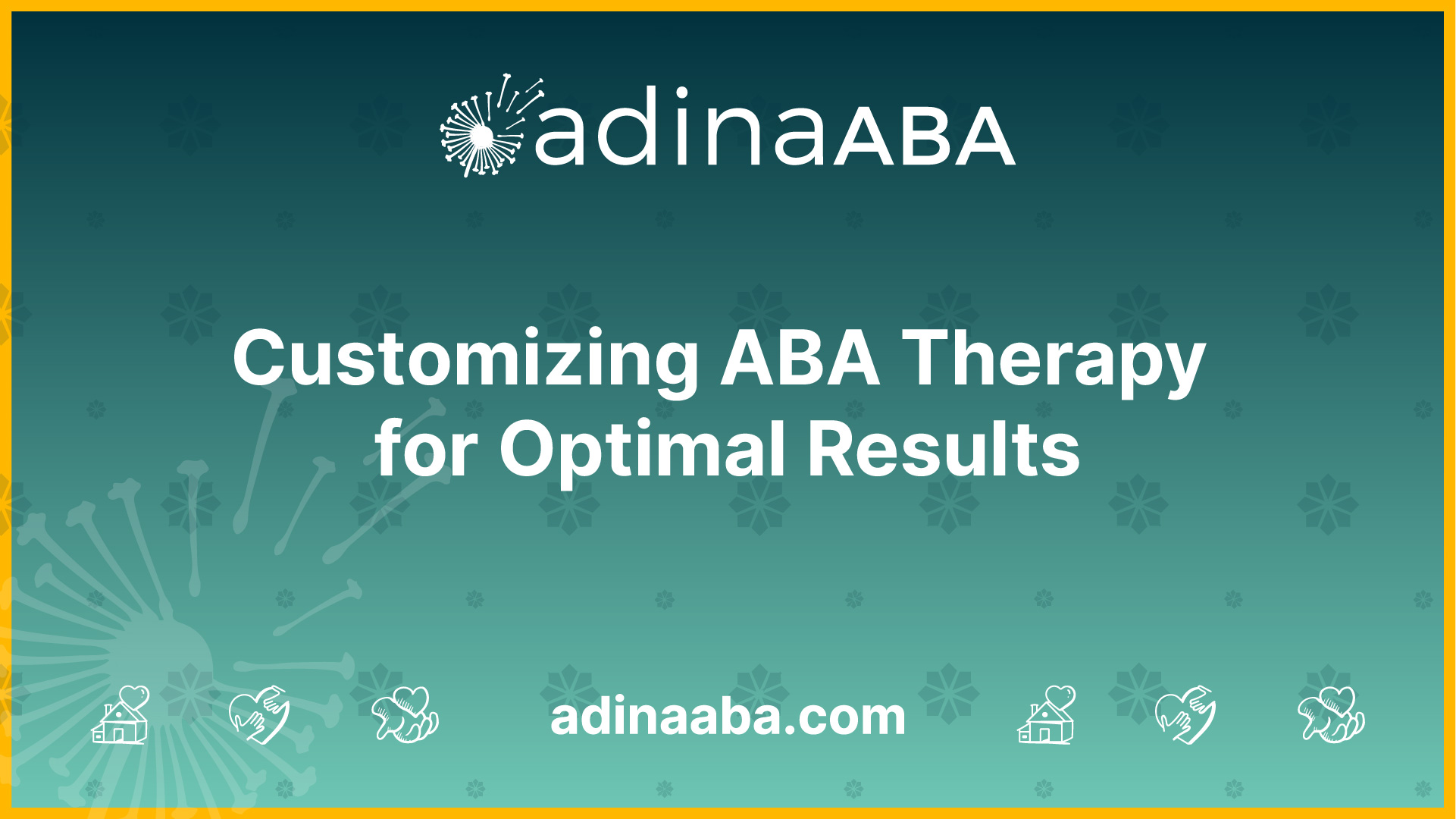 adinaABA

Customizing ABA Therapy for Optimal Results

adinaaba.com